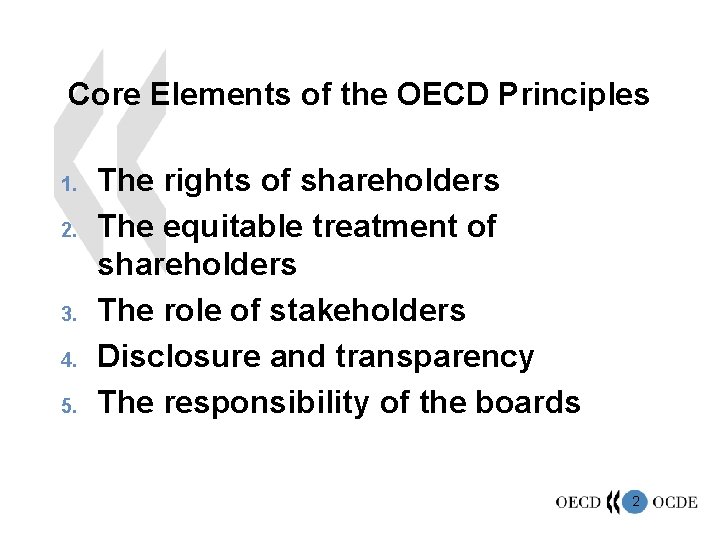 Core Elements of the OECD Principles

1. The rights of shareholders
2. The equitable treatment of shareholders
3. The role of stakeholders
4. Disclosure and transparency
5. The responsibility of the boards

OECD 2 OCDE